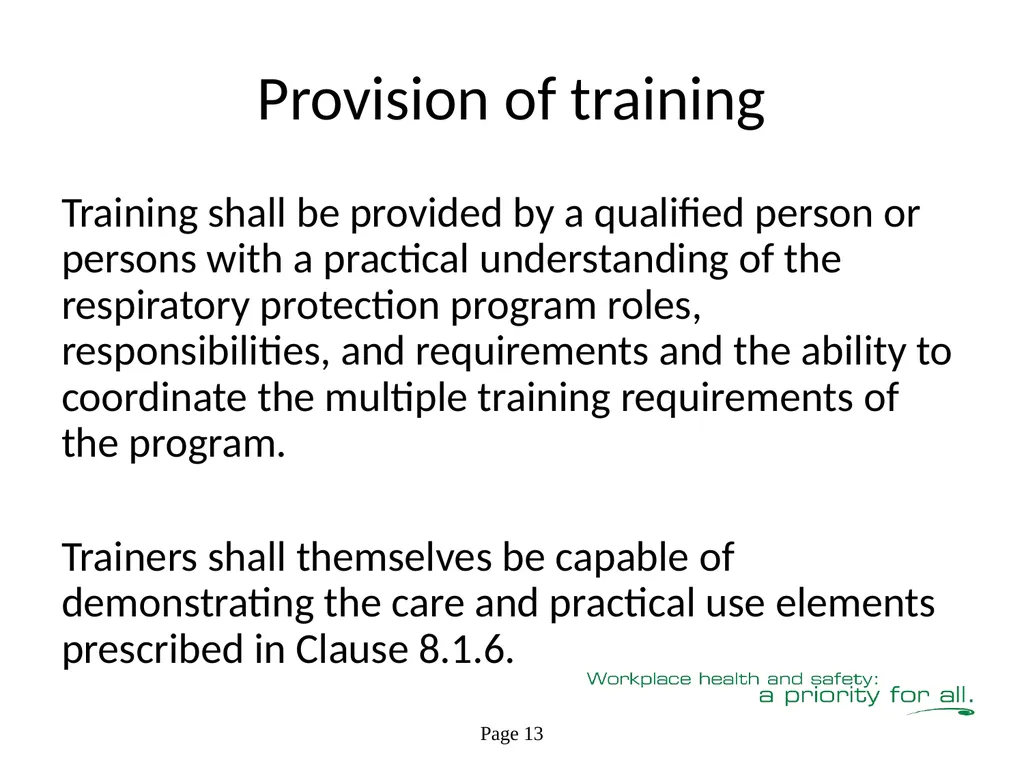 Provision of training

Training shall be provided by a qualified person or persons with a practical understanding of the respiratory protection program roles, responsibilities, and requirements and the ability to coordinate the multiple training requirements of the program.

Trainers shall themselves be capable of demonstrating the care and practical use elements prescribed in Clause 8.1.6.

Workplace health and safety:
a priority for all.

Page 13